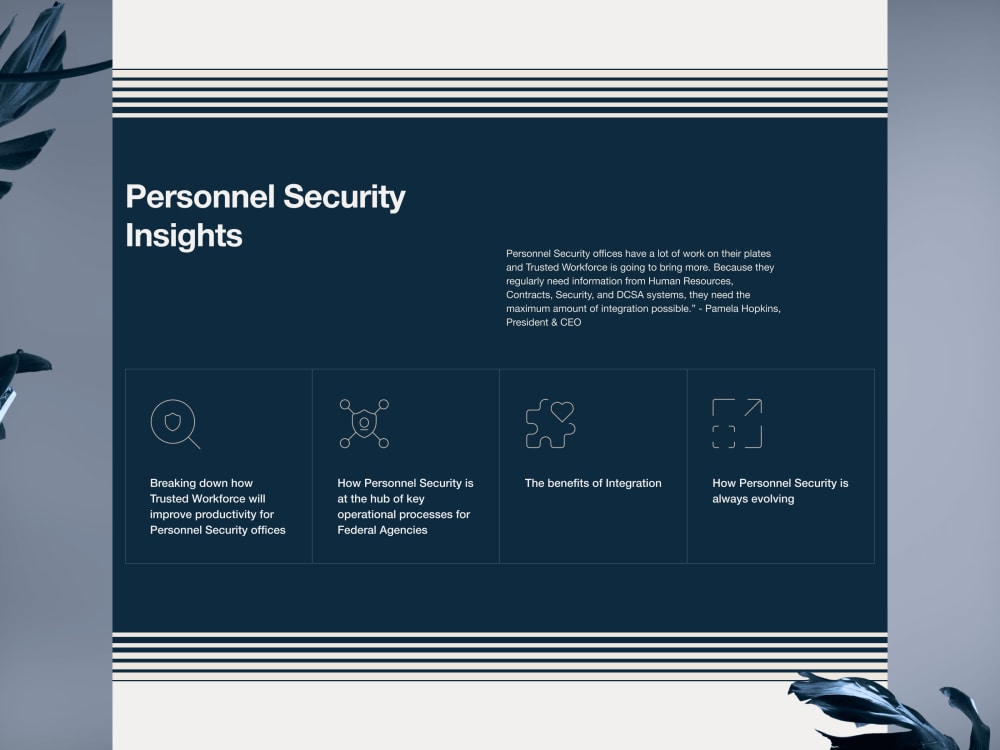 Personnel Security Insights

Personnel Security offices have a lot of work on their plates and Trusted Workforce is going to bring more. Because they regularly need information from Human Resources, Contracts, Security, and DCSA systems, they need the maximum amount of integration possible." - Pamela Hopkins, President & CEO

Breaking down how Trusted Workforce will improve productivity for Personnel Security offices

How Personnel Security is at the hub of key operational processes for Federal Agencies

The benefits of Integration

How Personnel Security is always evolving